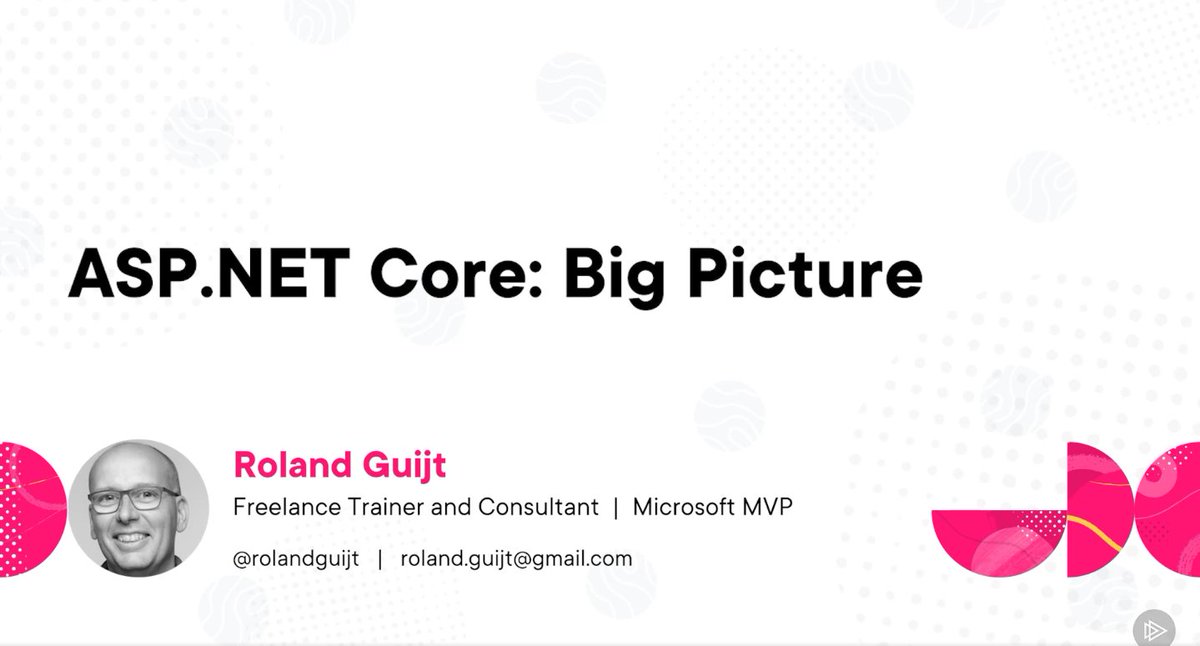 ASP.NET Core: Big Picture

Roland Guijt

Freelance Trainer and Consultant | Microsoft MVP

@rolandguijt | roland.guijt@gmail.com